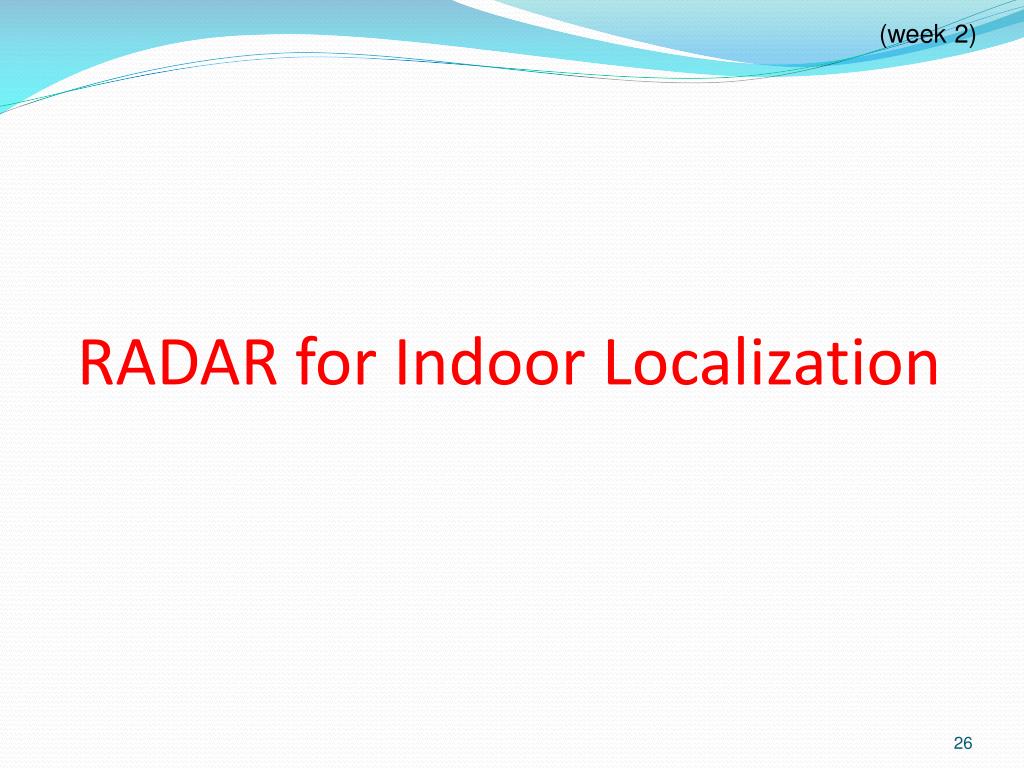 (week 2)

RADAR for Indoor Localization

26